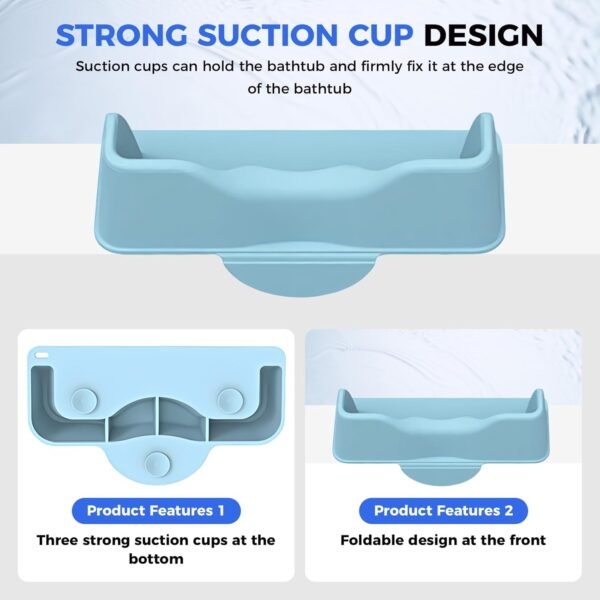 STRONG SUCTION CUP DESIGN

Suction cups can hold the bathtub and firmly fix it at the edge of the bathtub

Product Features 1

Three strong suction cups at the bottom

Product Features 2

Foldable design at the front